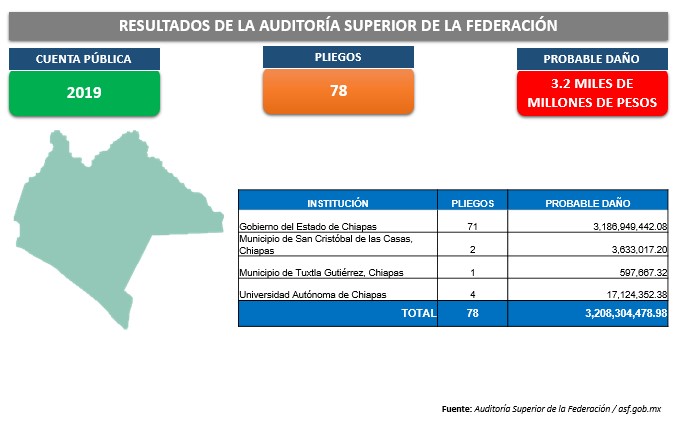 RESULTADOS DE LA AUDITORÍA SUPERIOR DE LA FEDERACIÓN

CUENTA PÚBLICA

2019

PLIEGOS

78

PROBABLE DAÑO

3.2 MILES DE MILLONES DE PESOS

| INSTITUCIÓN | PLIEGOS | PROBABLE DAÑO |
|---|---|---|
| Gobierno del Estado de Chiapas | 71 | 3,186,949,442.08 |
| Municipio de San Cristóbal de las Casas, Chiapas | 2 | 3,633,017.20 |
| Municipio de Tuxtla Gutiérrez, Chiapas | 1 | 597,667.32 |
| Universidad Autónoma de Chiapas | 4 | 17,124,352.38 |
| TOTAL | 78 | 3,208,304,478.98 |

Fuente: Auditoría Superior de la Federación / asf.gob.mx